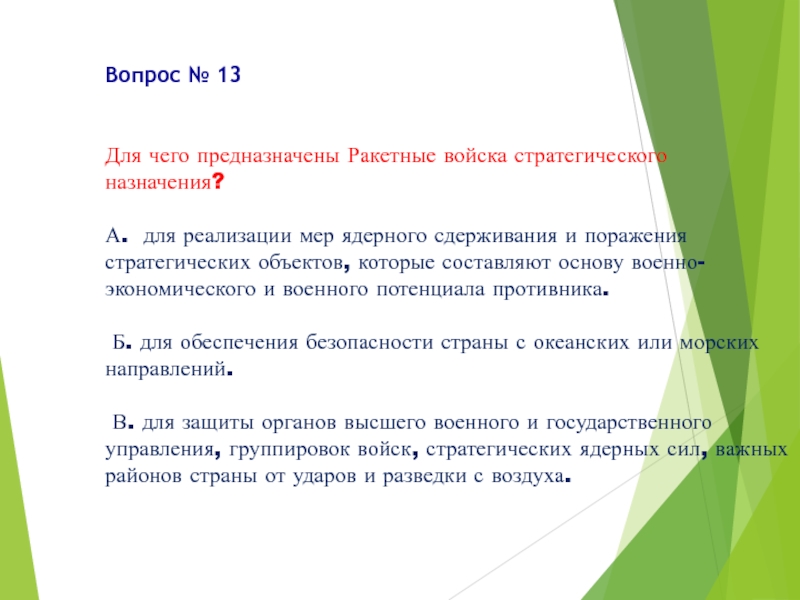 Вопрос № 13

Для чего предназначены Ракетные войска стратегического назначения?

А. для реализации мер ядерного сдерживания и поражения стратегических объектов, которые составляют основу военно-экономического и военного потенциала противника.

Б. для обеспечения безопасности страны с океанских или морских направлений.

В. для защиты органов высшего военного и государственного управления, группировок войск, стратегических ядерных сил, важных районов страны от ударов и разведки с воздуха.